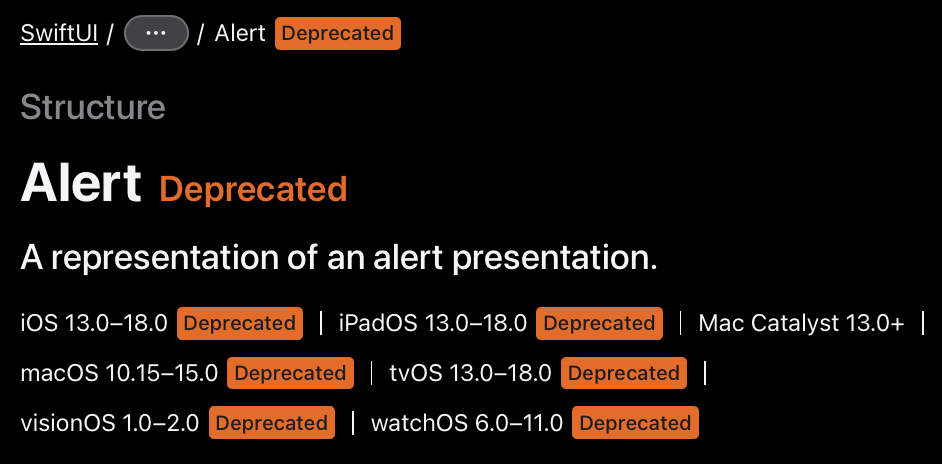 SwiftUI / ··· / Alert Deprecated

Structure

Alert Deprecated

A representation of an alert presentation.

iOS 13.0–18.0 Deprecated | iPadOS 13.0–18.0 Deprecated | Mac Catalyst 13.0+ | macOS 10.15–15.0 Deprecated | tvOS 13.0–18.0 Deprecated | visionOS 1.0–2.0 Deprecated | watchOS 6.0–11.0 Deprecated